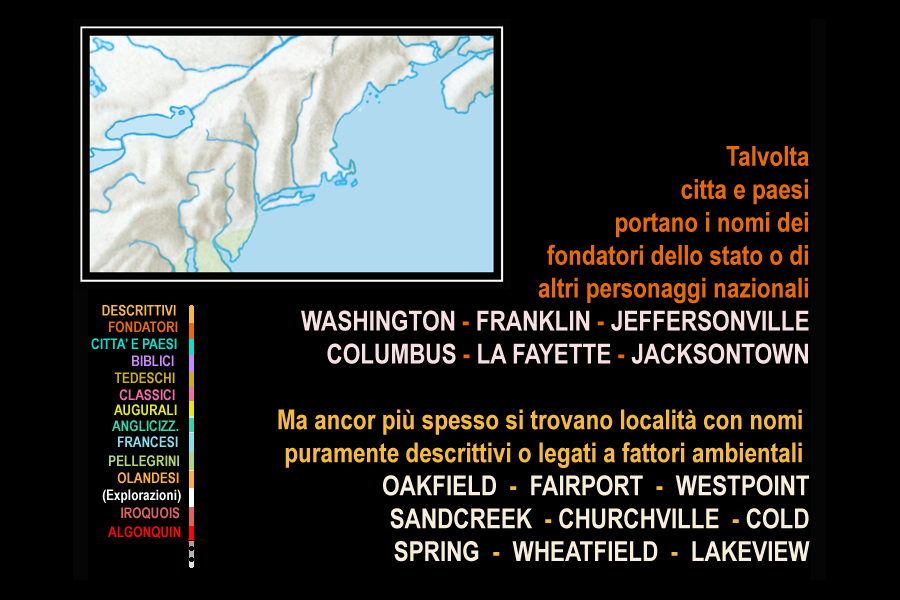 Talvolta citta e paesi portano i nomi dei fondatori dello stato o di altri personaggi nazionali

WASHINGTON - FRANKLIN - JEFFERSONVILLE
COLUMBUS - LA FAYETTE - JACKSONTOWN

Ma ancor più spesso si trovano località con nomi puramente descrittivi o legati a fattori ambientali

OAKFIELD - FAIRPORT - WESTPOINT
SANDCREEK - CHURCHVILLE - COLD SPRING - WHEATFIELD - LAKEVIEW

DESCRITTIVI
FONDATORI
CITTA' E PAESI
BIBLICI
TEDESCHI
CLASSICI
AUGURALI
ANGLICIZZ.
FRANCESI
PELLEGRINI
OLANDESI
(Explorazioni)
IROQUOIS
ALGONQUIN